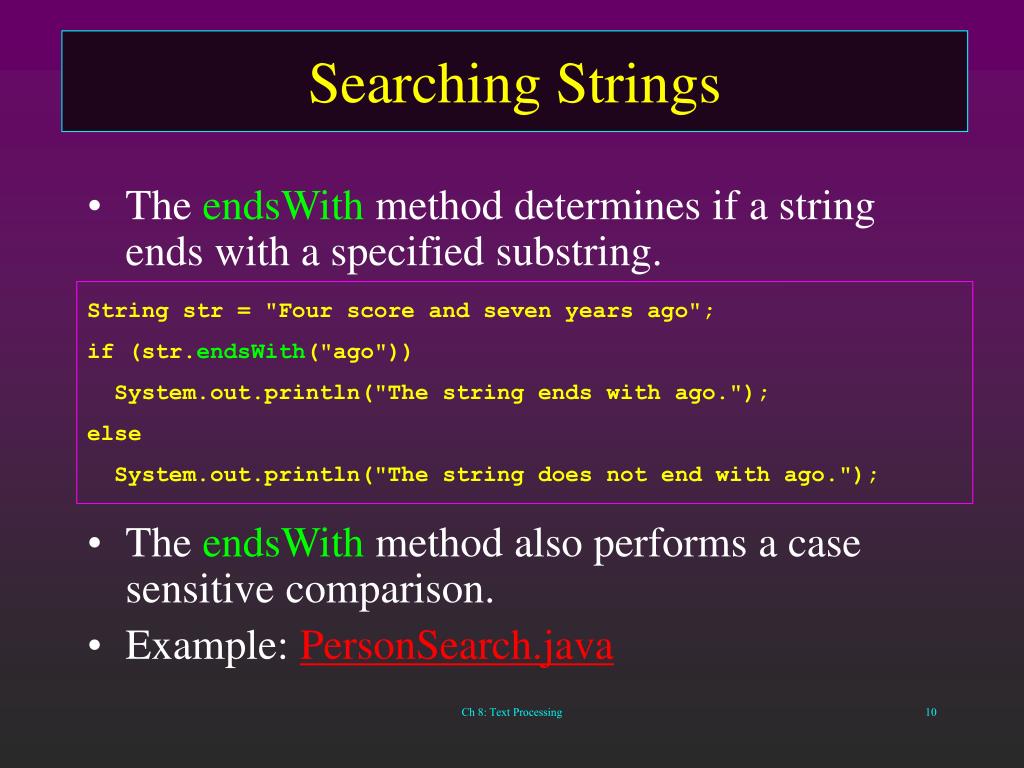 Searching Strings

• The endsWith method determines if a string ends with a specified substring.

String str = "Four score and seven years ago";
if (str.endsWith("ago"))
  System.out.println("The string ends with ago.");
else
  System.out.println("The string does not end with ago.");

• The endsWith method also performs a case sensitive comparison.
• Example: PersonSearch.java

Ch 8: Text Processing

10